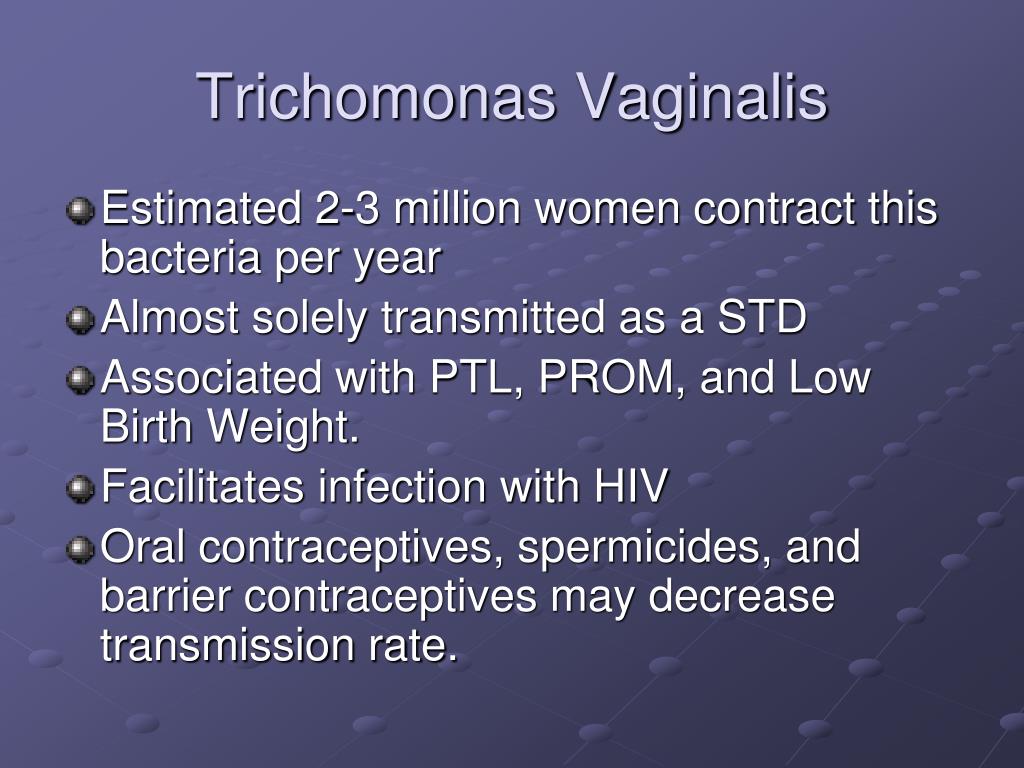 Trichomonas Vaginalis

Estimated 2-3 million women contract this bacteria per year

Almost solely transmitted as a STD

Associated with PTL, PROM, and Low Birth Weight.

Facilitates infection with HIV

Oral contraceptives, spermicides, and barrier contraceptives may decrease transmission rate.